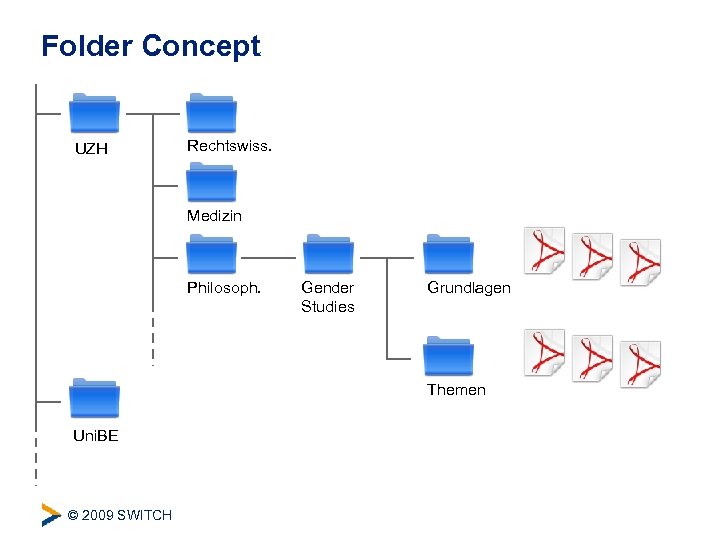 Folder Concept

UZH

Rechtswiss.

Medizin

Philosoph.

Gender Studies

Grundlagen

Themen

UniBE

© 2009 SWITCH